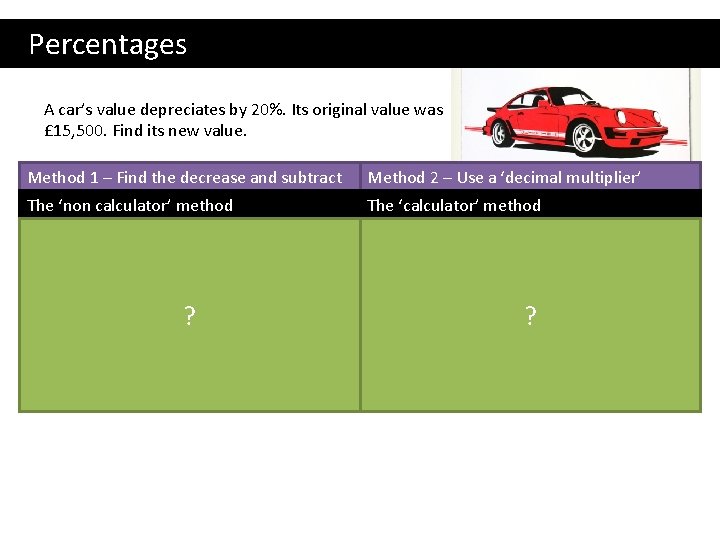 Percentages

A car's value depreciates by 20%. Its original value was £15,500. Find its new value.

| Method 1 – Find the decrease and subtract | Method 2 – Use a 'decimal multiplier' |
|---|---|
| The 'non calculator' method | The 'calculator' method |
| ? | ? |